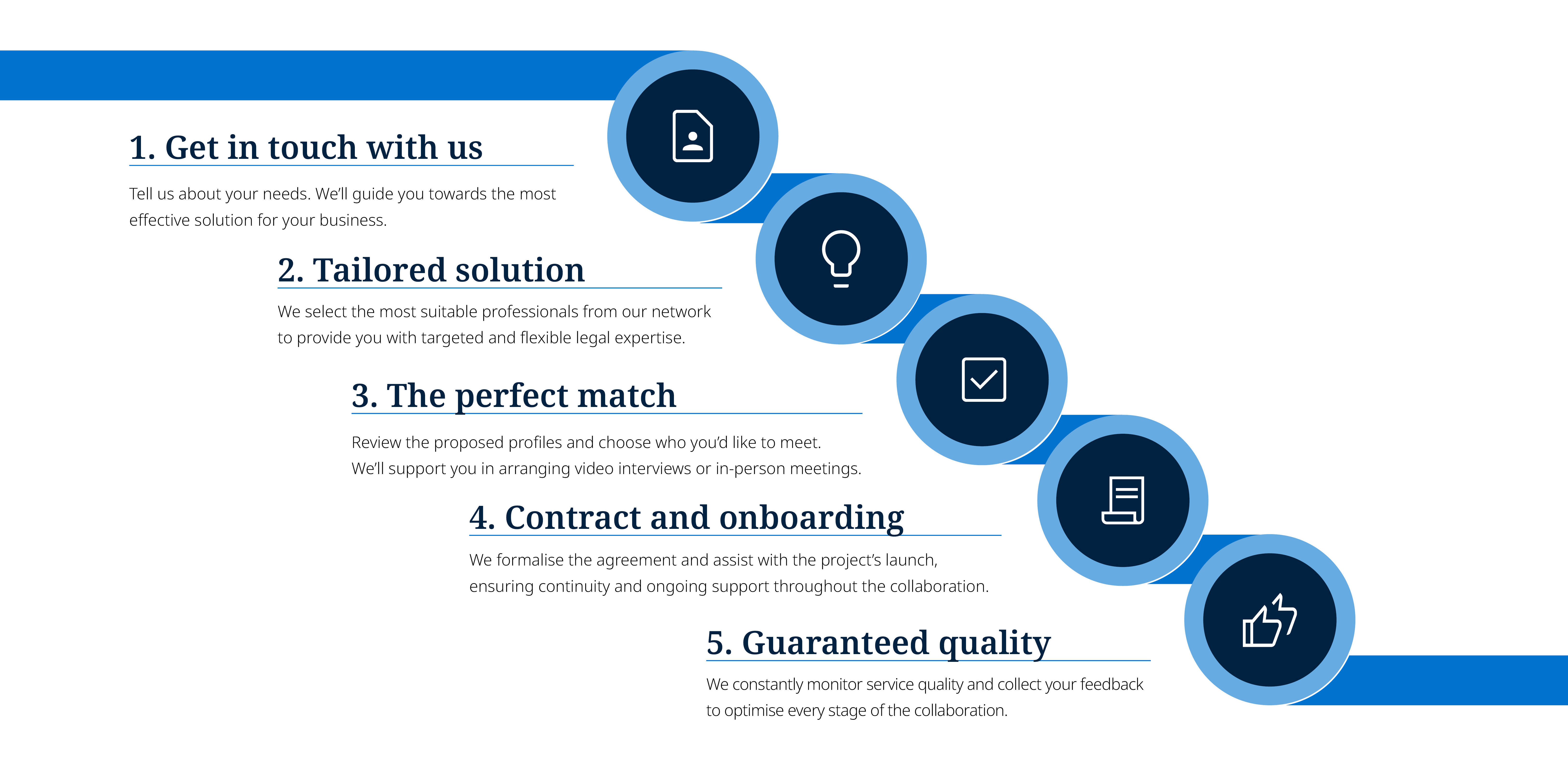 1. Get in touch with us

Tell us about your needs. We'll guide you towards the most effective solution for your business.

2. Tailored solution

We select the most suitable professionals from our network to provide you with targeted and flexible legal expertise.

3. The perfect match

Review the proposed profiles and choose who you'd like to meet. We'll support you in arranging video interviews or in-person meetings.

4. Contract and onboarding

We formalise the agreement and assist with the project's launch, ensuring continuity and ongoing support throughout the collaboration.

5. Guaranteed quality

We constantly monitor service quality and collect your feedback to optimise every stage of the collaboration.